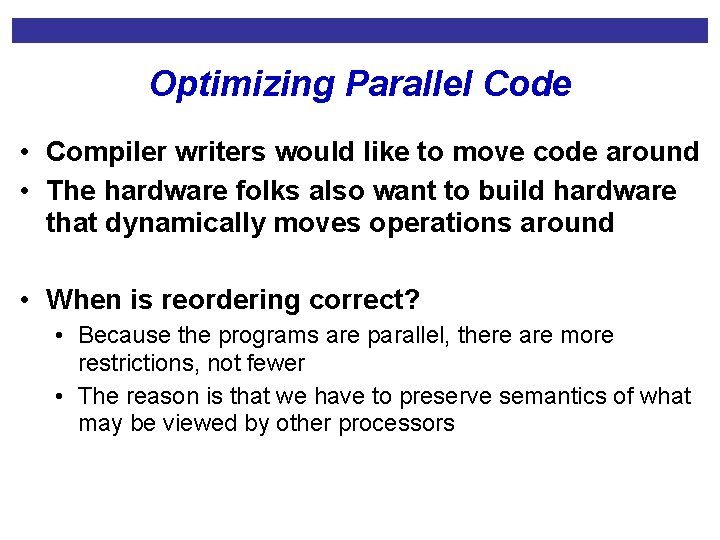 Optimizing Parallel Code

• Compiler writers would like to move code around
• The hardware folks also want to build hardware that dynamically moves operations around

• When is reordering correct?
  • Because the programs are parallel, there are more restrictions, not fewer
  • The reason is that we have to preserve semantics of what may be viewed by other processors